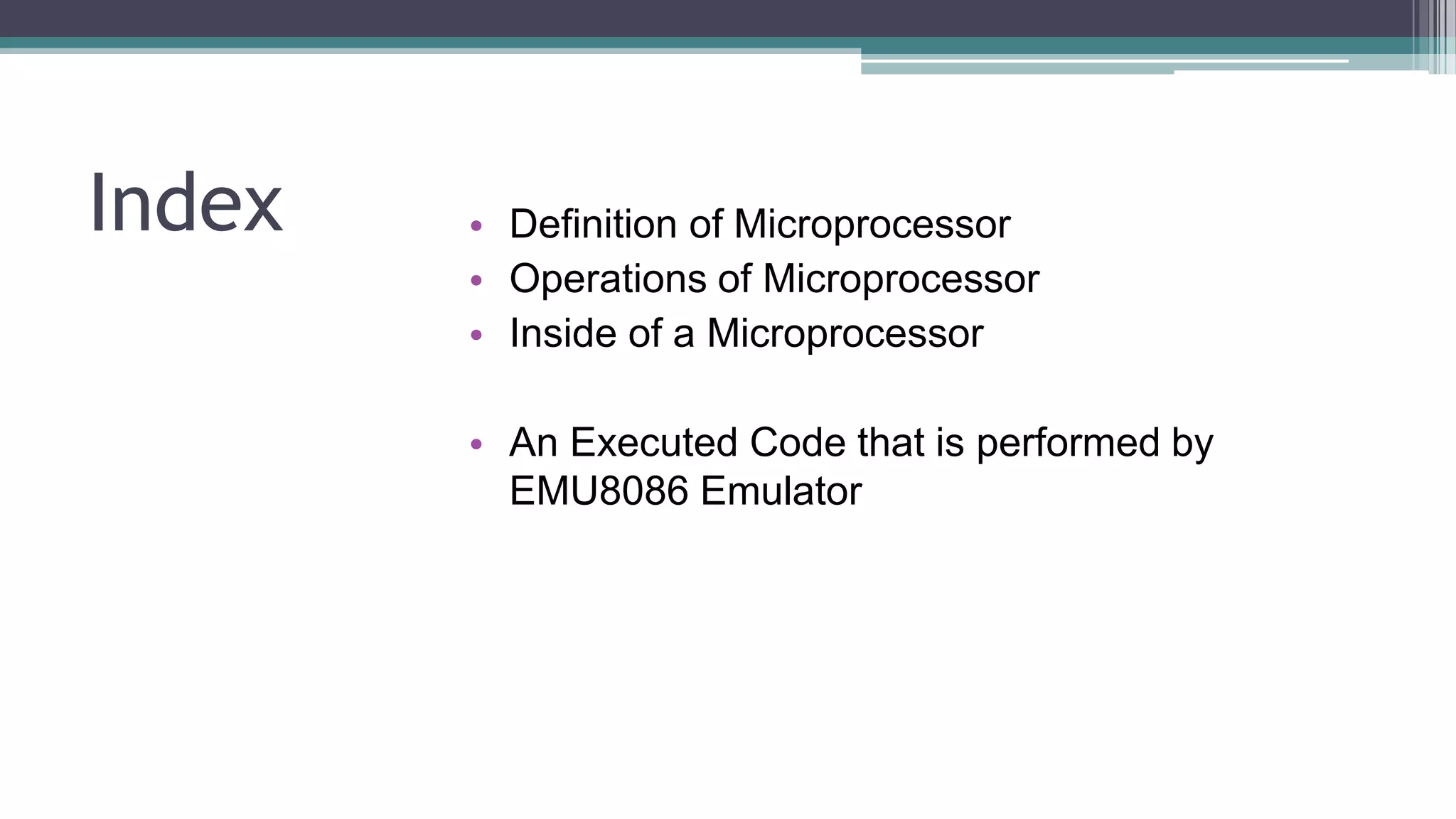 Index

• Definition of Microprocessor
• Operations of Microprocessor
• Inside of a Microprocessor

• An Executed Code that is performed by EMU8086 Emulator